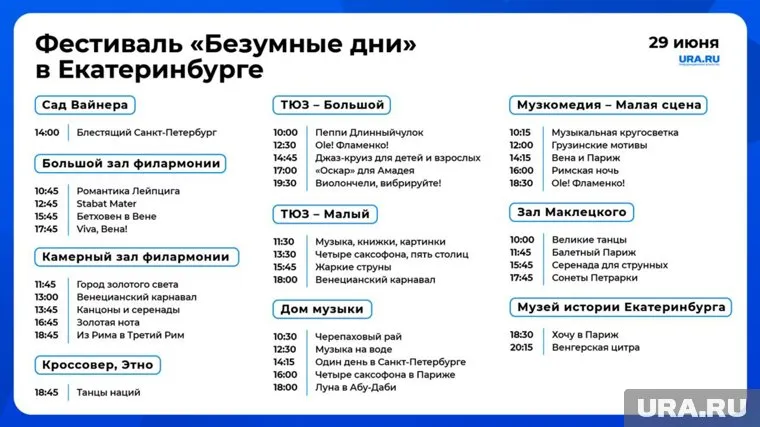 Фестиваль «Безумные дни» в Екатеринбурге

29 июня
URA.RU

Сад Вайнера

14:00 Блестящий Санкт-Петербург

Большой зал филармонии

10:45 Романтика Лейпцига
12:45 Stabat Mater
15:45 Бетховен в Вене
17:45 Viva, Вена!

Камерный зал филармонии

11:45 Город золотого света
13:00 Венецианский карнавал
13:45 Канцоны и серенады
16:45 Золотая нота
18:45 Из Рима в Третий Рим

Кроссовер, Этно

18:45 Танцы наций

ТЮЗ – Большой

10:00 Пеппи Длинныйчулок
12:30 Ole! Фламенко!
14:45 Джаз-круиз для детей и взрослых
17:00 «Оскар» для Амадея
19:30 Виолончели, вибрируйте!

ТЮЗ – Малый

11:30 Музыка, книжки, картинки
13:30 Четыре саксофона, пять столиц
15:45 Жаркие струны
18:00 Венецианский карнавал

Дом музыки

10:30 Черепаховый рай
12:30 Музыка на воде
14:15 Один день в Санкт-Петербурге
16:00 Четыре саксофона в Париже
18:00 Луна в Абу-Даби

Музкомедия – Малая сцена

10:15 Музыкальная кругосветка
12:00 Грузинские мотивы
14:15 Вена и Париж
16:00 Римская ночь
18:30 Ole! Фламенко!

Зал Маклецкого

10:00 Великие танцы
11:45 Балетный Париж
15:45 Серенада для струнных
17:45 Сонеты Петрарки

Музей истории Екатеринбурга

18:30 Хочу в Париж
20:15 Венгерская цитра

URA.RU